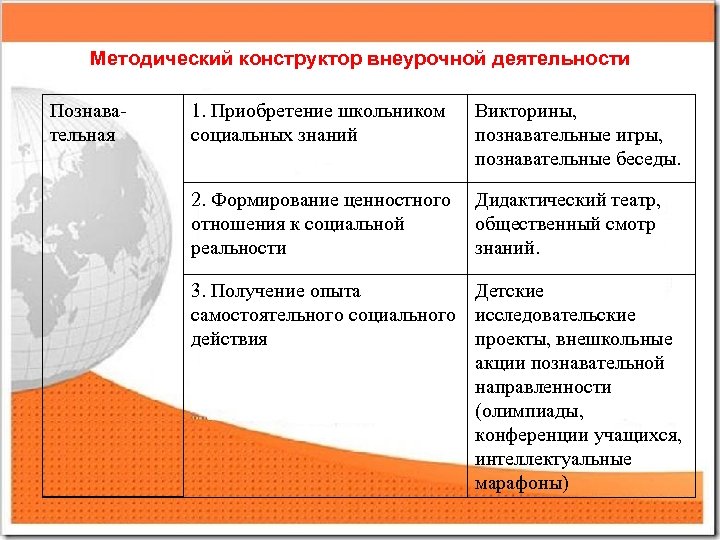 Методический конструктор внеурочной деятельности

| Познавательная | 1. Приобретение школьником социальных знаний | Викторины, познавательные игры, познавательные беседы. |
|---|---|---|
| | 2. Формирование ценностного отношения к социальной реальности | Дидактический театр, общественный смотр знаний. |
| | 3. Получение опыта самостоятельного социального действия | Детские исследовательские проекты, внешкольные акции познавательной направленности (олимпиады, конференции учащихся, интеллектуальные марафоны) |